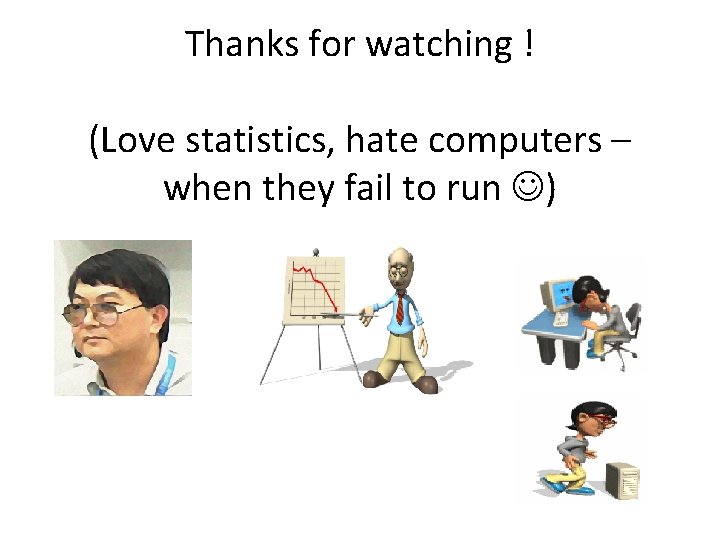 Thanks for watching !

(Love statistics, hate computers – when they fail to run ☺)